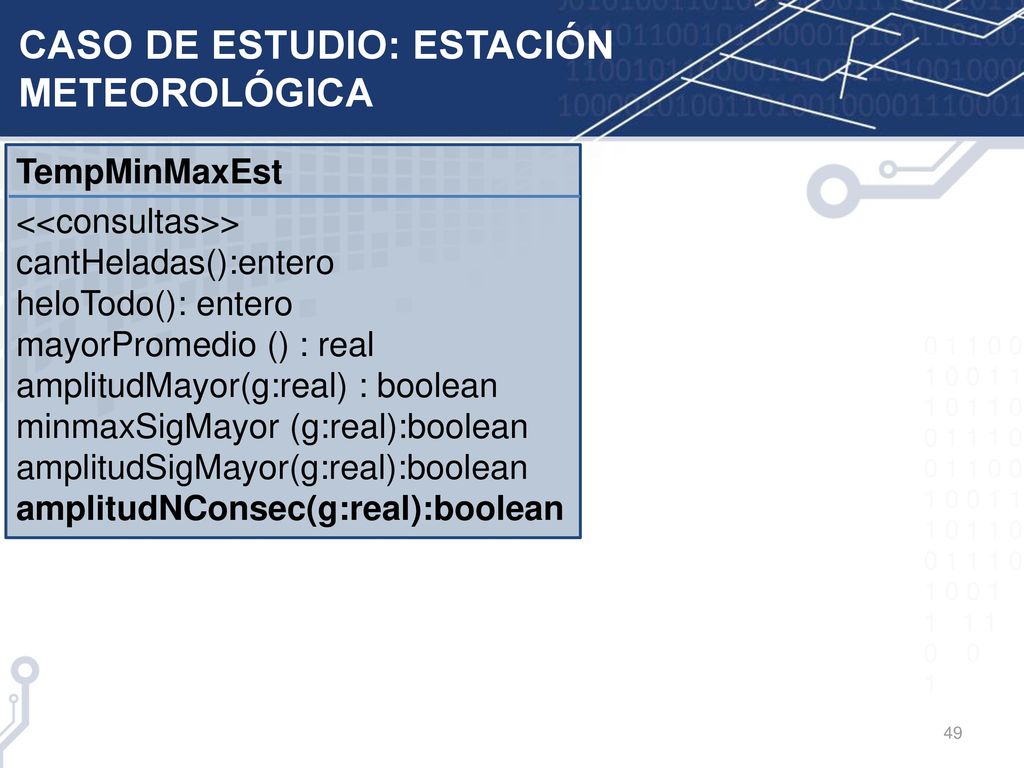 CASO DE ESTUDIO: ESTACIÓN METEOROLÓGICA

TempMinMaxEst

<<consultas>>
cantHeladas():entero
heloTodo(): entero
mayorPromedio () : real
amplitudMayor(g:real) : boolean
minmaxSigMayor (g:real):boolean
amplitudSigMayor(g:real):boolean
amplitudNConsec(g:real):boolean

49